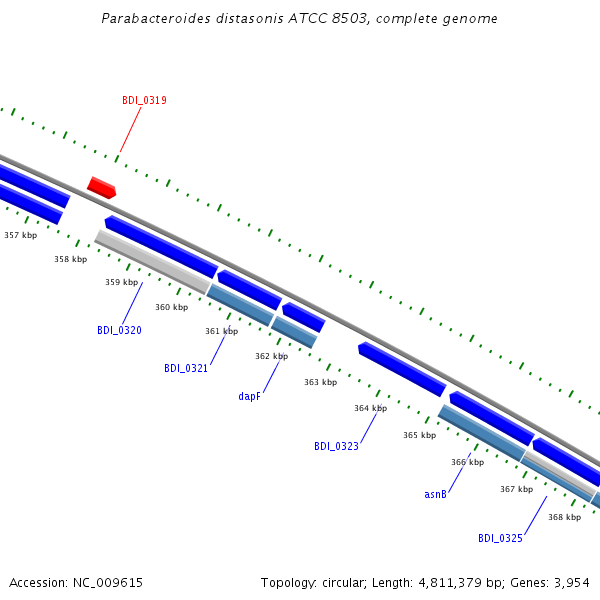 Parabacteroides distasonis ATCC 8503, complete genome

BDI_0319

357 kbp
358 kbp
359 kbp
360 kbp
BDI_0320
361 kbp
BDI_0321
362 kbp
dapF
363 kbp
364 kbp
BDI_0323
365 kbp
366 kbp
asnB
367 kbp
368 kbp
BDI_0325

Accession: NC_009615

Topology: circular; Length: 4,811,379 bp; Genes: 3,954